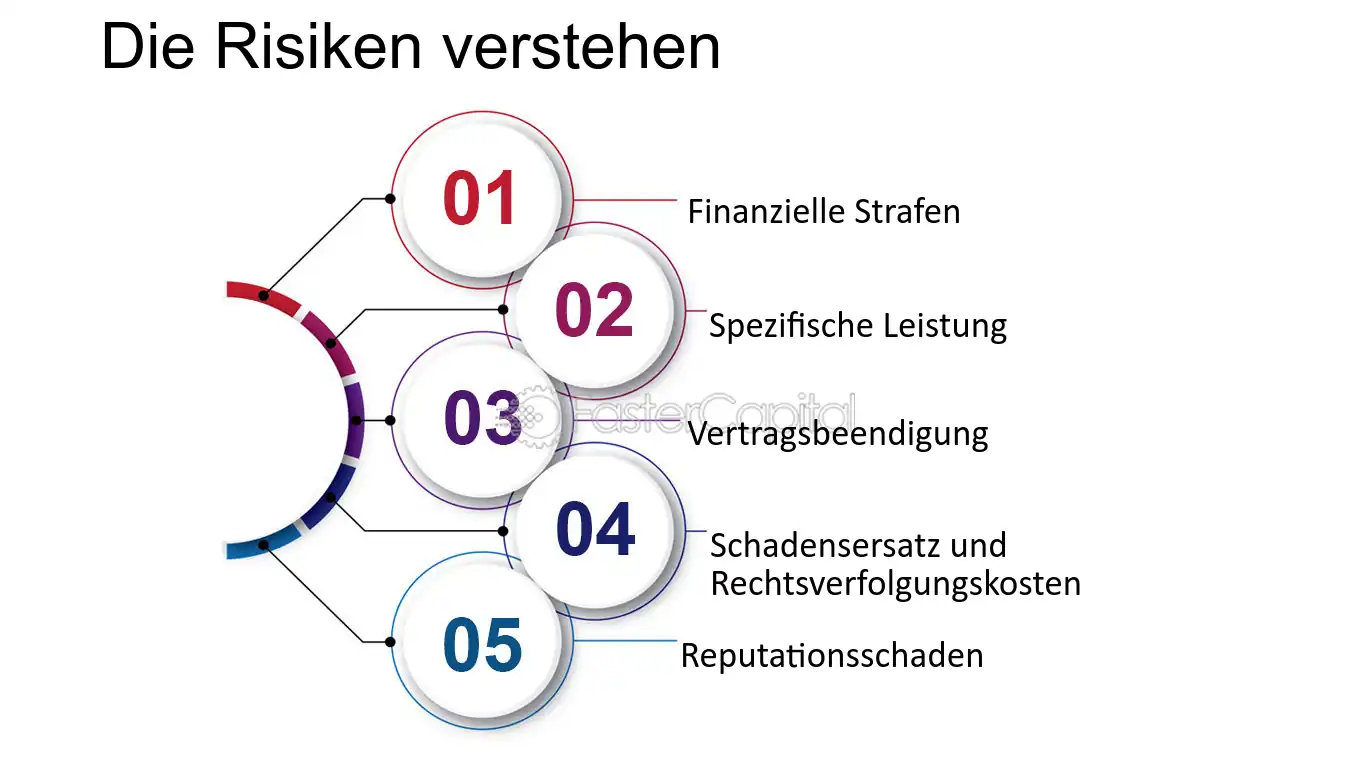 Die Risiken verstehen

01
Finanzielle Strafen

02
Spezifische Leistung

03
Vertragsbeendigung

04
Schadensersatz und Rechtsverfolgungskosten

05
Reputationsschaden

FasterCapital